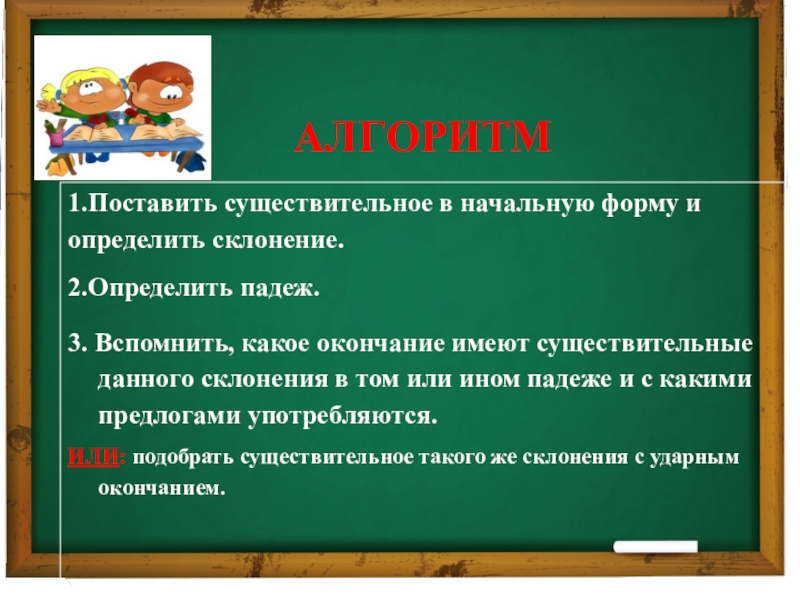 АЛГОРИТМ

1.Поставить существительное в начальную форму и определить склонение.

2.Определить падеж.

3. Вспомнить, какое окончание имеют существительные данного склонения в том или ином падеже и с какими предлогами употребляются.

ИЛИ: подобрать существительное такого же склонения с ударным окончанием.